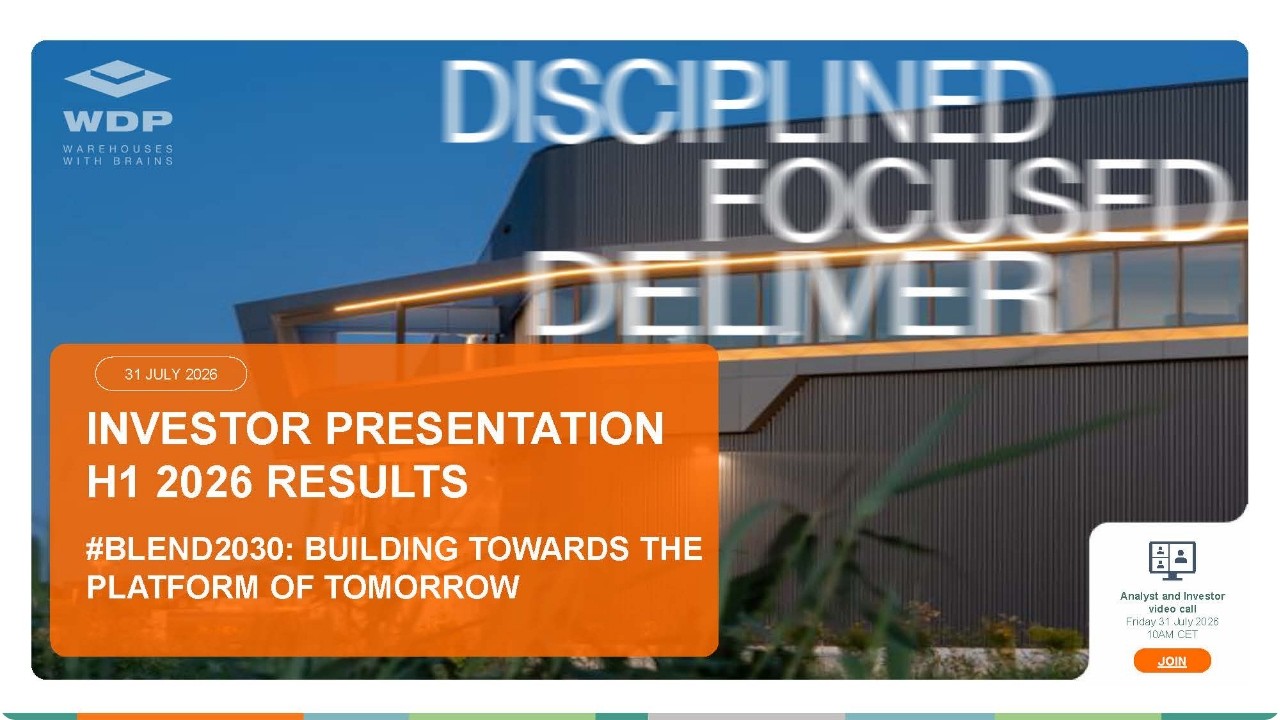 WDP
WAREHOUSES WITH BRAINS

DISCIPLINED
FOCUSED
DELIVER

31 JULY 2026

INVESTOR PRESENTATION
H1 2026 RESULTS

#BLEND2030: BUILDING TOWARDS THE PLATFORM OF TOMORROW

Analyst and Investor video call
Friday 31 July 2026
10AM CET

JOIN